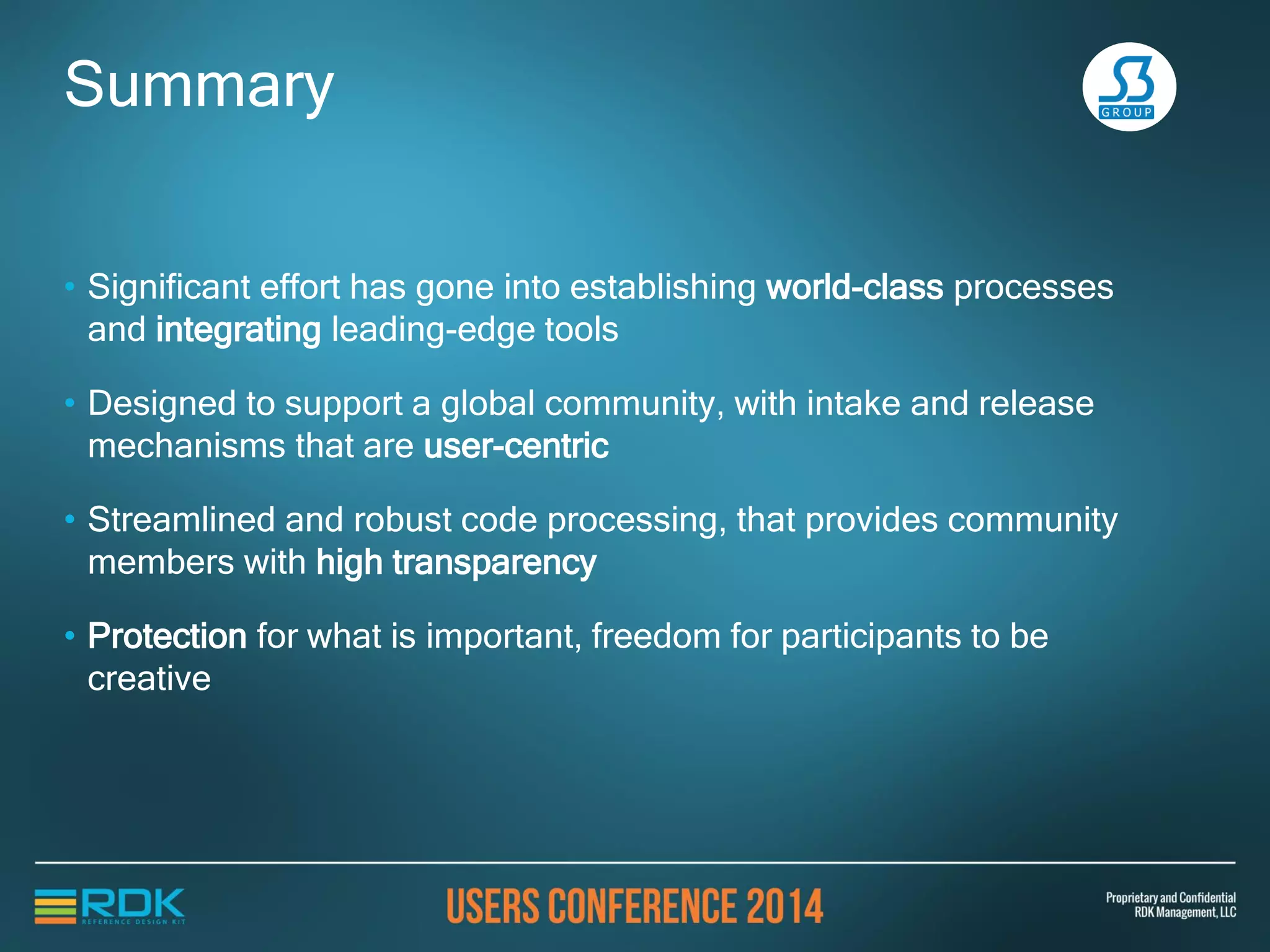 Summary

S3 GROUP

• Significant effort has gone into establishing world-class processes and integrating leading-edge tools

• Designed to support a global community, with intake and release mechanisms that are user-centric

• Streamlined and robust code processing, that provides community members with high transparency

• Protection for what is important, freedom for participants to be creative

RDK REFERENCE DESIGN KIT

USERS CONFERENCE 2014

Proprietary and Confidential
RDK Management, LLC